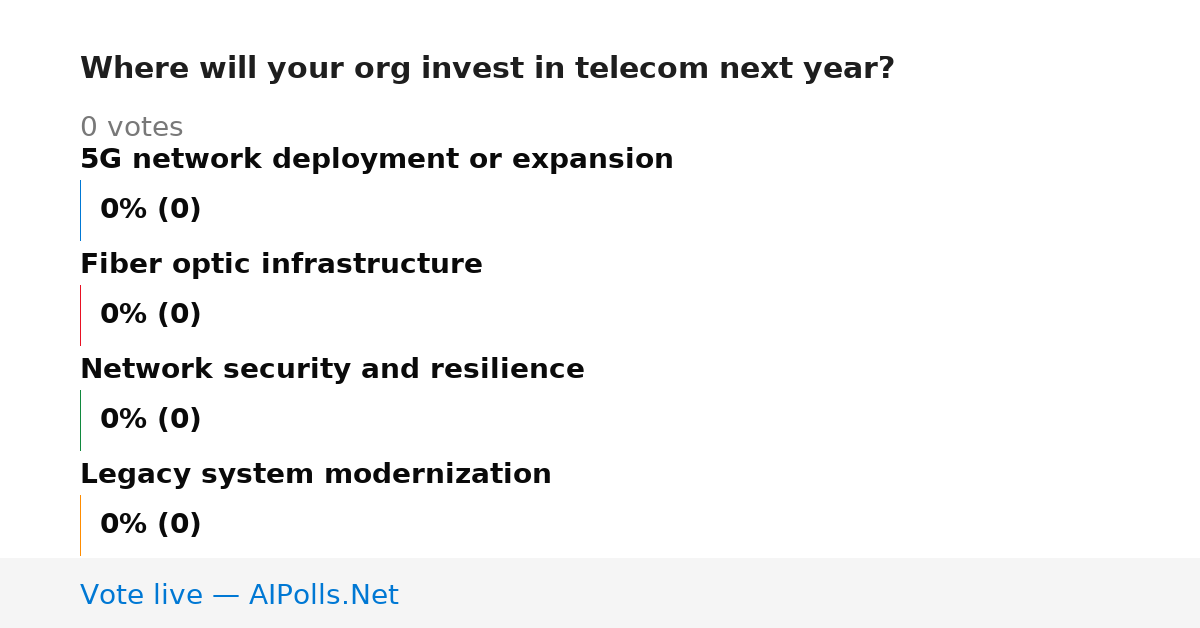 Where will your org invest in telecom next year?

0 votes

5G network deployment or expansion

0% (0)

Fiber optic infrastructure

0% (0)

Network security and resilience

0% (0)

Legacy system modernization

0% (0)

Vote live — AIPolls.Net